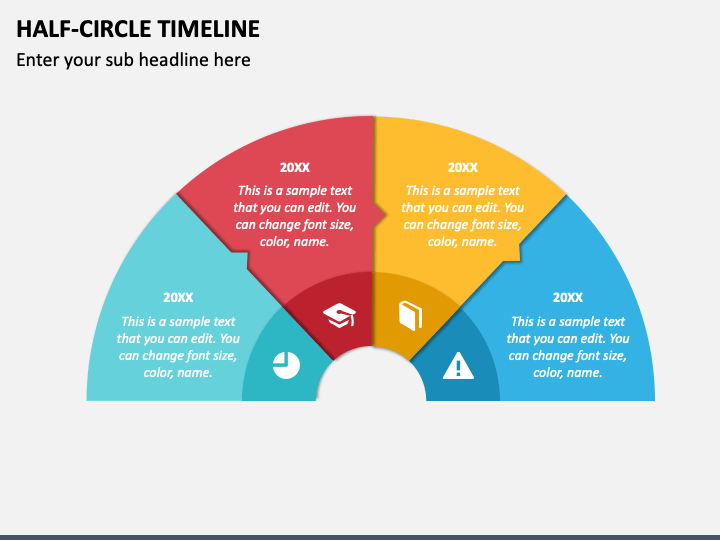 HALF-CIRCLE TIMELINE

Enter your sub headline here

20XX

This is a sample text that you can edit. You can change font size, color, name.

20XX

This is a sample text that you can edit. You can change font size, color, name.

20XX

This is a sample text that you can edit. You can change font size, color, name.

20XX

This is a sample text that you can edit. You can change font size, color, name.